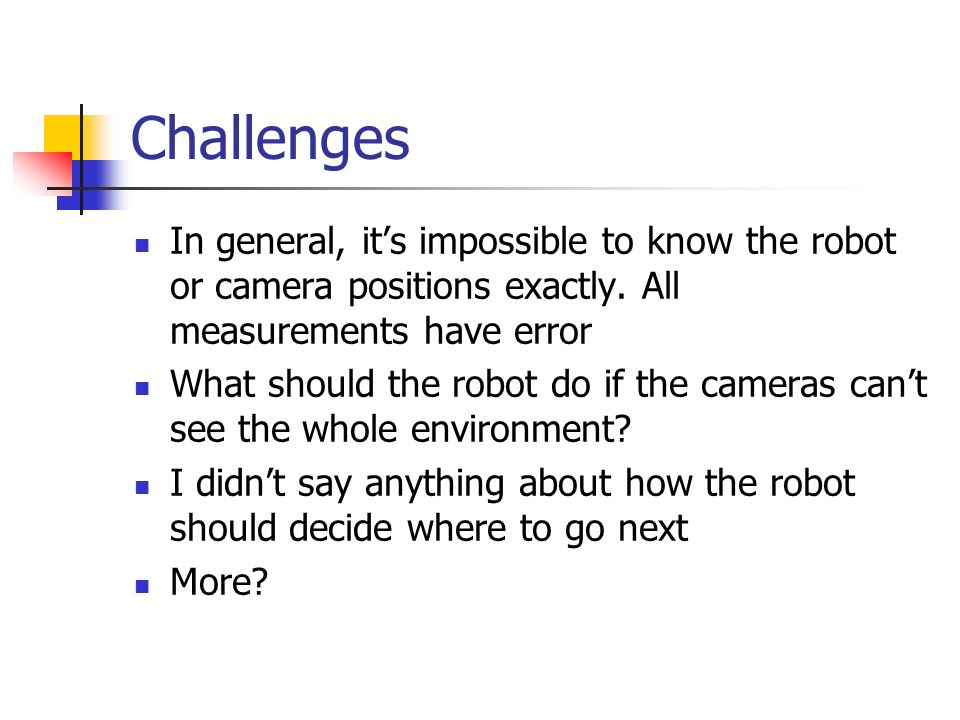 Challenges

- In general, it’s impossible to know the robot or camera positions exactly. All measurements have error
- What should the robot do if the cameras can’t see the whole environment?
- I didn’t say anything about how the robot should decide where to go next
- More?